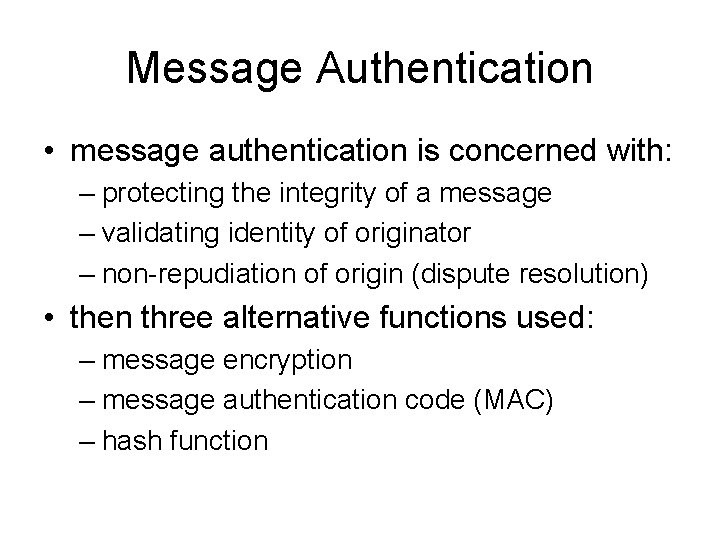 Message Authentication

• message authentication is concerned with:
  – protecting the integrity of a message
  – validating identity of originator
  – non-repudiation of origin (dispute resolution)
• then three alternative functions used:
  – message encryption
  – message authentication code (MAC)
  – hash function